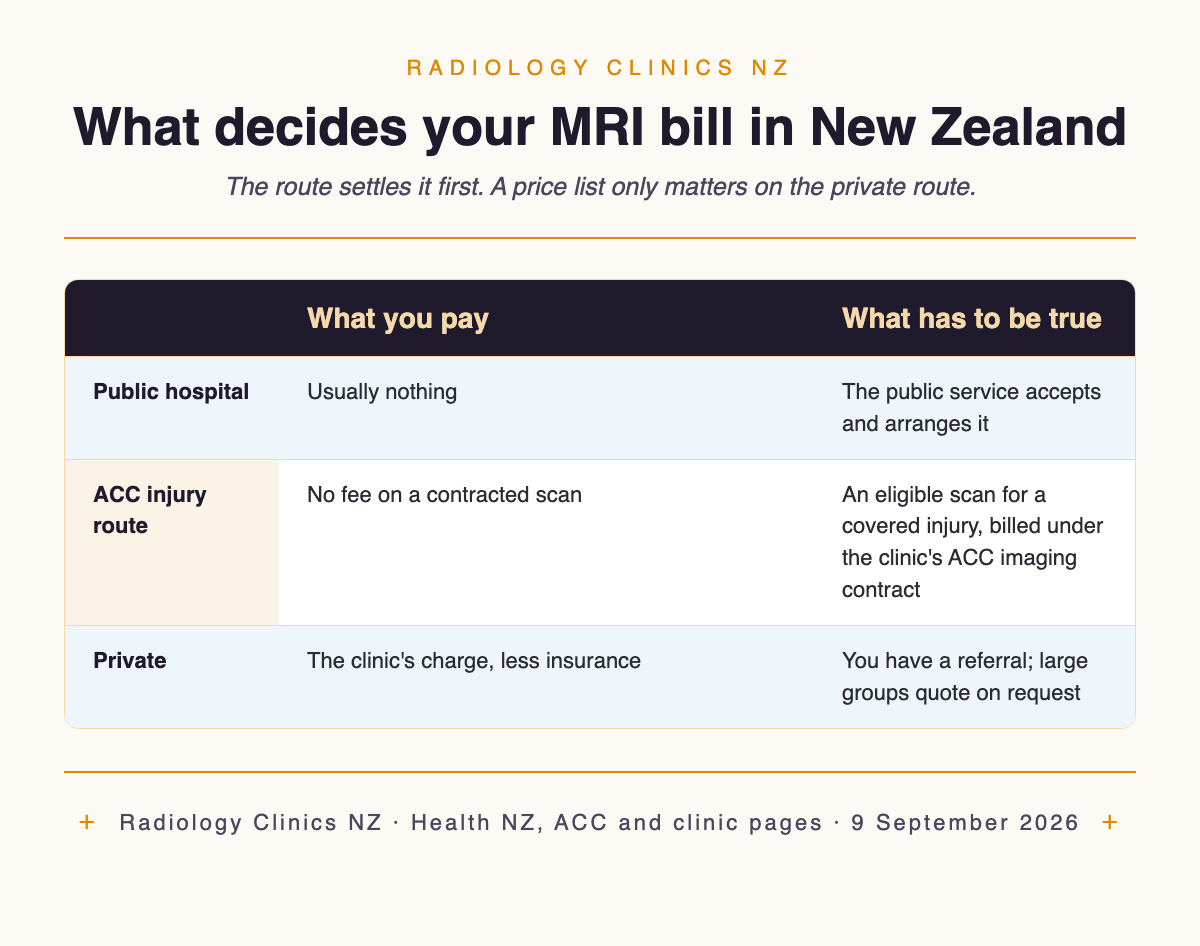 RADIOLOGY CLINICS NZ

What decides your MRI bill in New Zealand

The route settles it first. A price list only matters on the private route.

| | What you pay | What has to be true |
|---|---|---|
| Public hospital | Usually nothing | The public service accepts and arranges it |
| ACC injury route | No fee on a contracted scan | An eligible scan for a covered injury, billed under the clinic's ACC imaging contract |
| Private | The clinic's charge, less insurance | You have a referral; large groups quote on request |

+ Radiology Clinics NZ · Health NZ, ACC and clinic pages · 9 September 2026 +